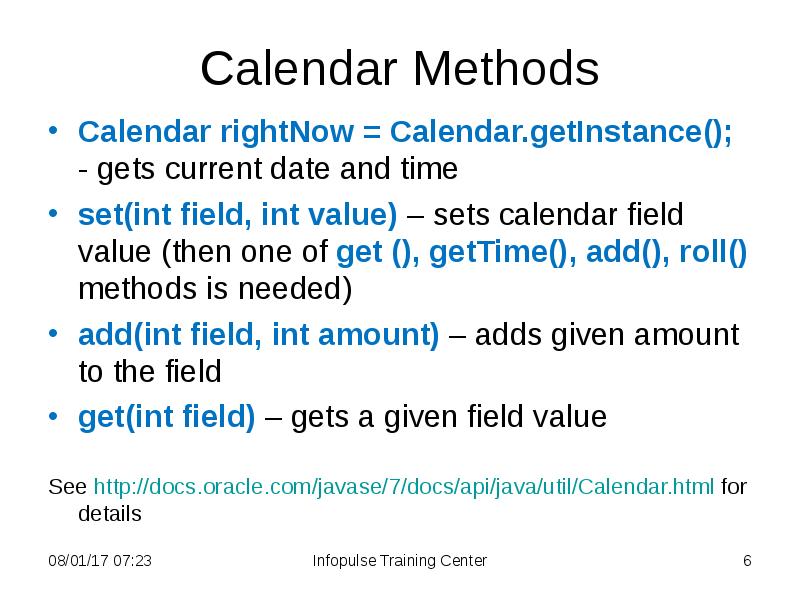 Calendar Methods

• Calendar rightNow = Calendar.getInstance(); - gets current date and time
• set(int field, int value) – sets calendar field value (then one of get (), getTime(), add(), roll() methods is needed)
• add(int field, int amount) – adds given amount to the field
• get(int field) – gets a given field value

See http://docs.oracle.com/javase/7/docs/api/java/util/Calendar.html for details

08/01/17 07:23
Infopulse Training Center
6